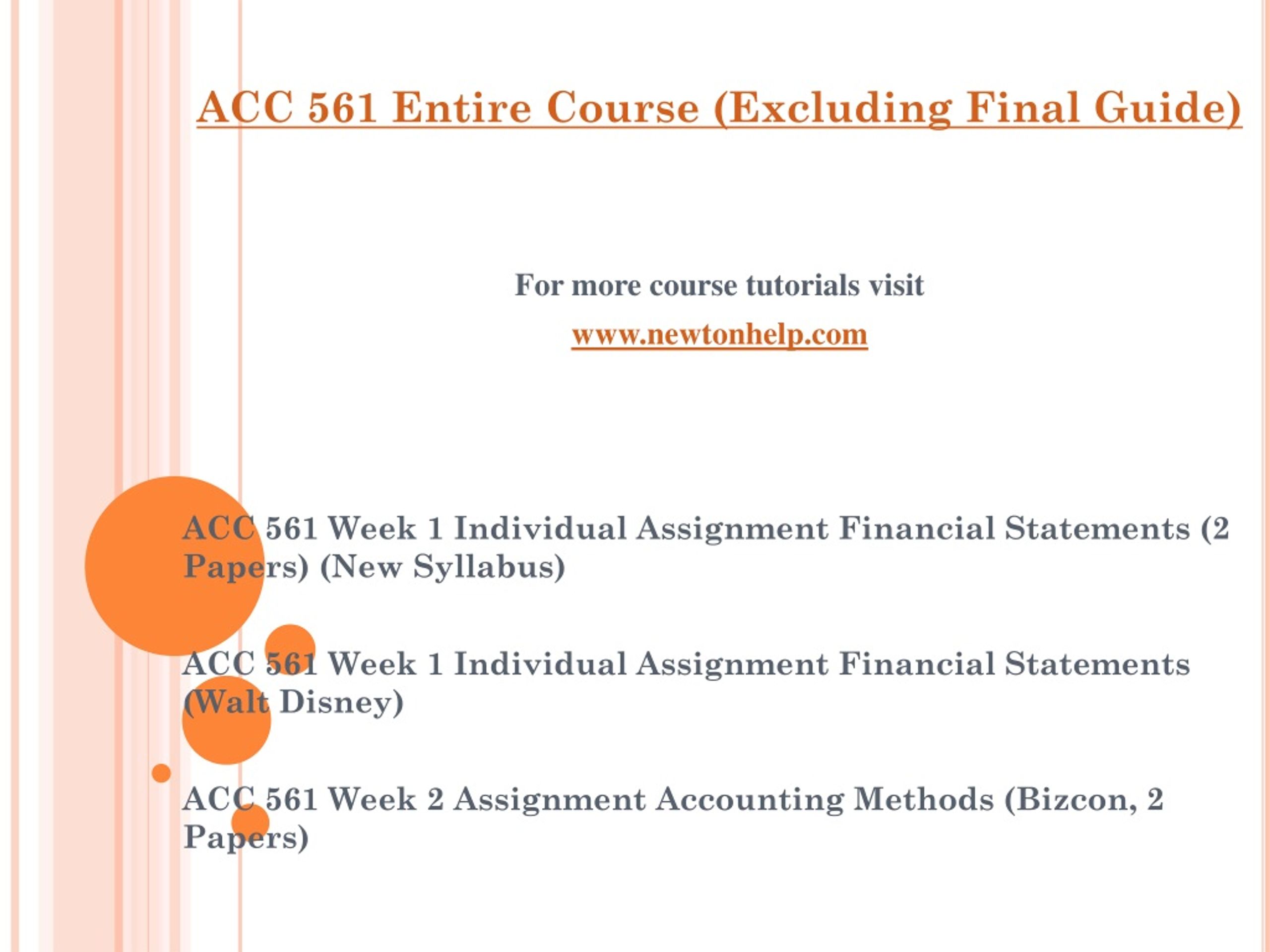 ACC 561 Entire Course (Excluding Final Guide)

For more course tutorials visit

www.newtonhelp.com

ACC 561 Week 1 Individual Assignment Financial Statements (2 Papers) (New Syllabus)

ACC 561 Week 1 Individual Assignment Financial Statements (Walt Disney)

ACC 561 Week 2 Assignment Accounting Methods (Bizcon, 2 Papers)